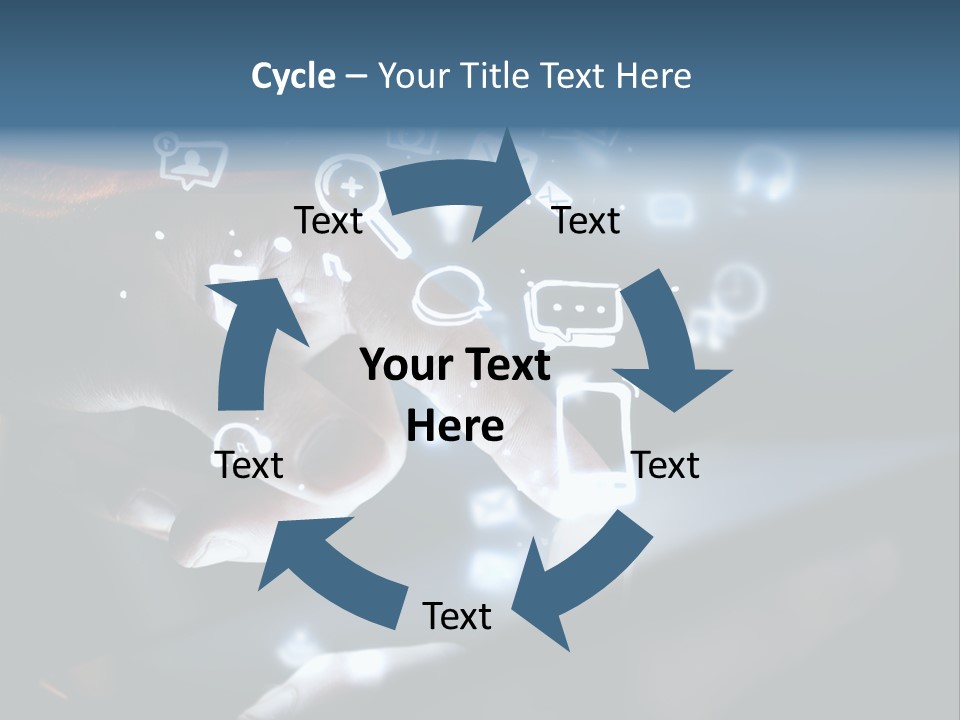 Cycle – Your Title Text Here

Text

Text

Your Text Here

Text

Text

Text